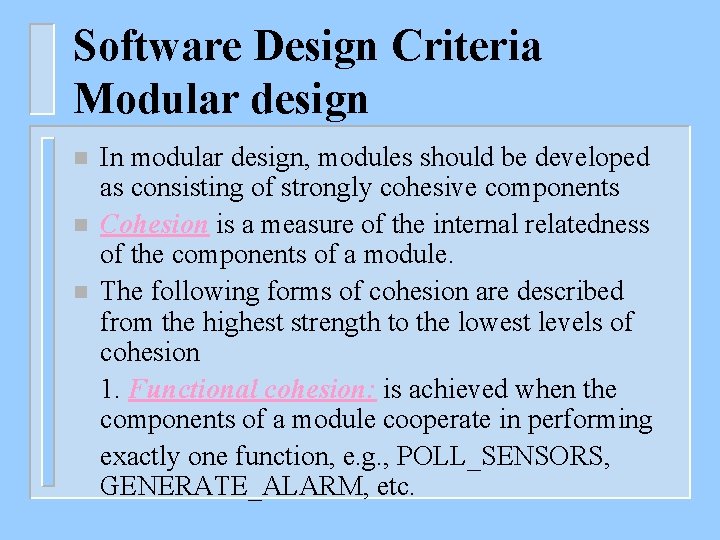 Software Design Criteria
Modular design

In modular design, modules should be developed as consisting of strongly cohesive components

Cohesion is a measure of the internal relatedness of the components of a module.

The following forms of cohesion are described from the highest strength to the lowest levels of cohesion

1. Functional cohesion: is achieved when the components of a module cooperate in performing exactly one function, e.g., POLL_SENSORS, GENERATE_ALARM, etc.